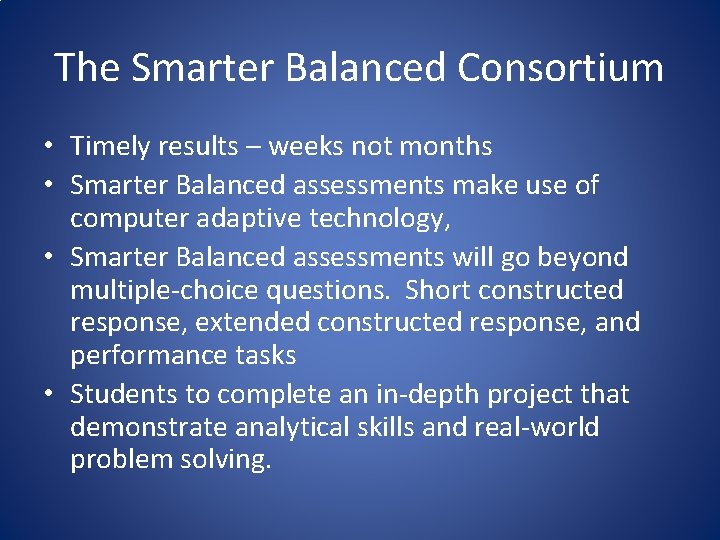 The Smarter Balanced Consortium

• Timely results – weeks not months
• Smarter Balanced assessments make use of computer adaptive technology,
• Smarter Balanced assessments will go beyond multiple-choice questions. Short constructed response, extended constructed response, and performance tasks
• Students to complete an in-depth project that demonstrate analytical skills and real-world problem solving.